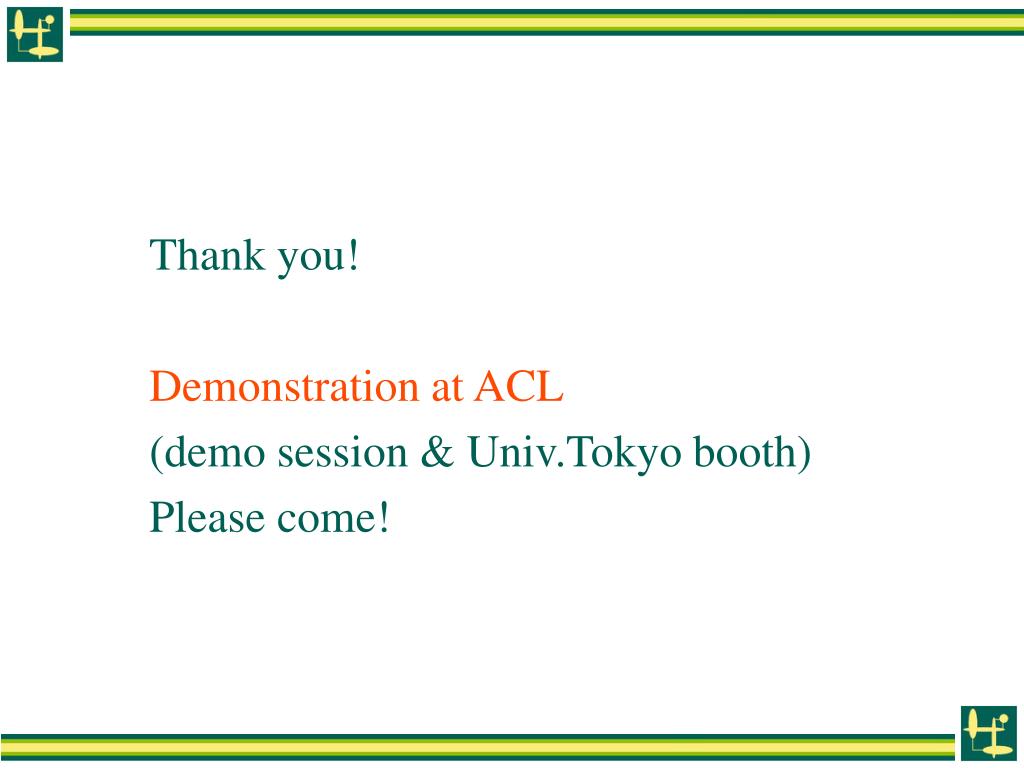 Thank you!

Demonstration at ACL
(demo session & Univ.Tokyo booth)
Please come!